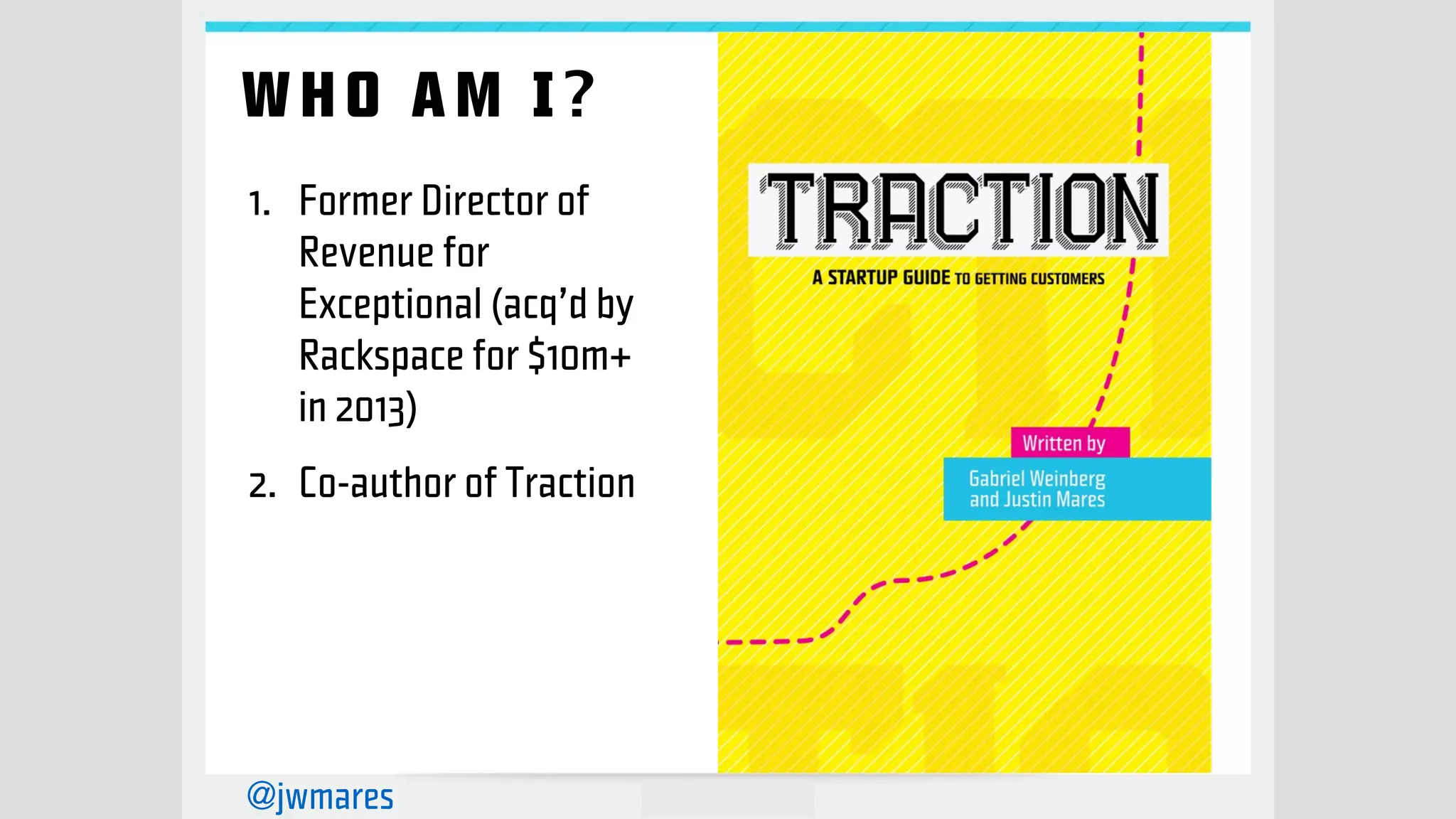 WHO AM I?

1. Former Director of Revenue for Exceptional (acq'd by Rackspace for $10m+ in 2013)

2. Co-author of Traction

TRACTION

A STARTUP GUIDE TO GETTING CUSTOMERS

Written by

Gabriel Weinberg and Justin Mares

@jwmares